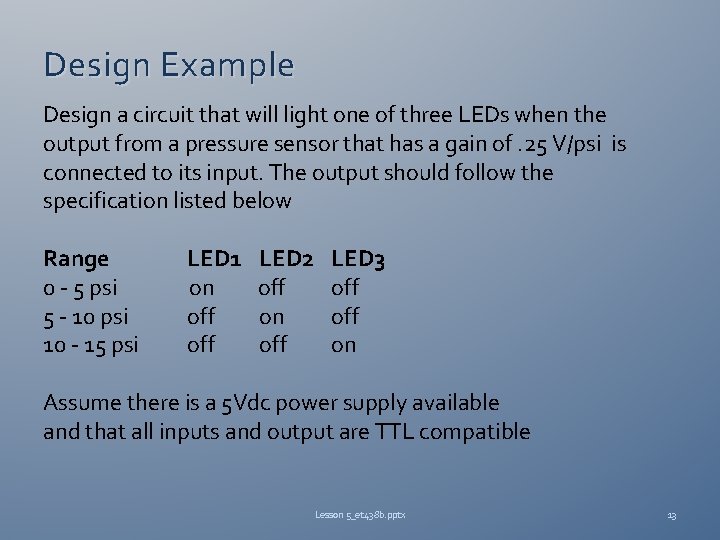 Design Example

Design a circuit that will light one of three LEDs when the output from a pressure sensor that has a gain of .25 V/psi is connected to its input. The output should follow the specification listed below

| Range | LED1 | LED2 | LED3 |
|---|---|---|---|
| 0 - 5 psi | on | off | off |
| 5 - 10 psi | off | on | off |
| 10 - 15 psi | off | off | on |

Assume there is a 5Vdc power supply available
and that all inputs and output are TTL compatible

Lesson 5_et438b.pptx

13